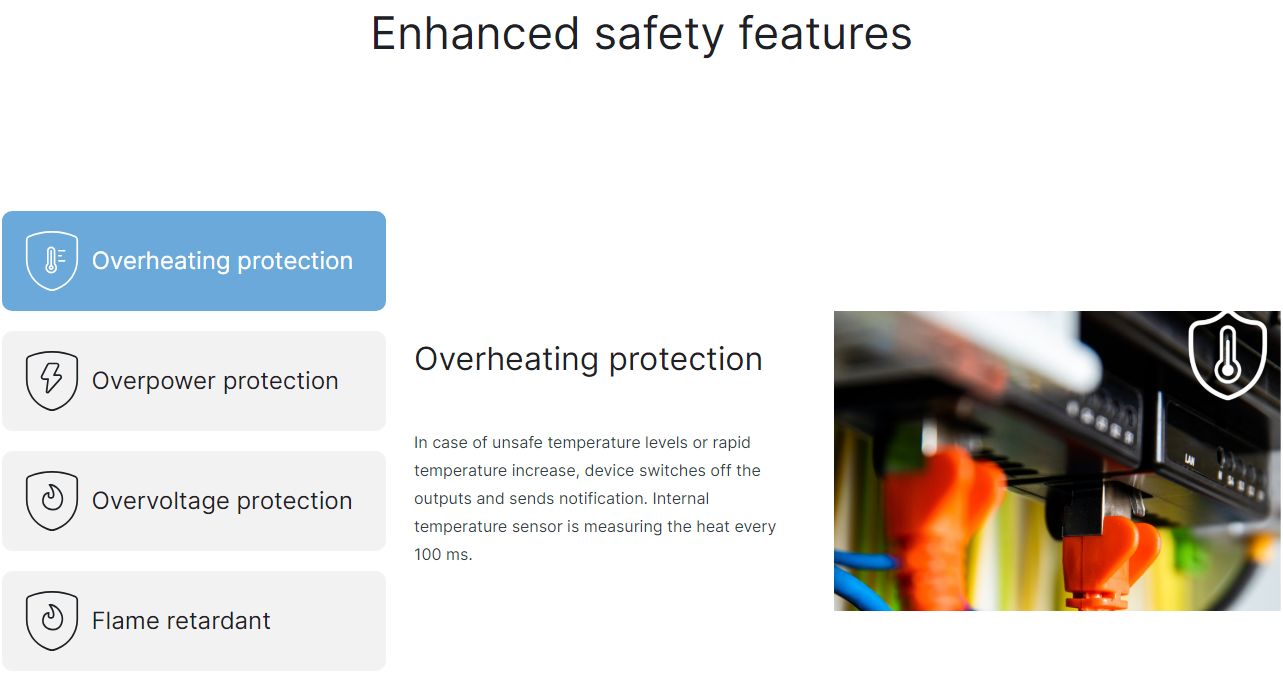 Enhanced safety features

Overheating protection

Overpower protection

Overvoltage protection

Flame retardant

Overheating protection

In case of unsafe temperature levels or rapid temperature increase, device switches off the outputs and sends notification. Internal temperature sensor is measuring the heat every 100 ms.

LAN